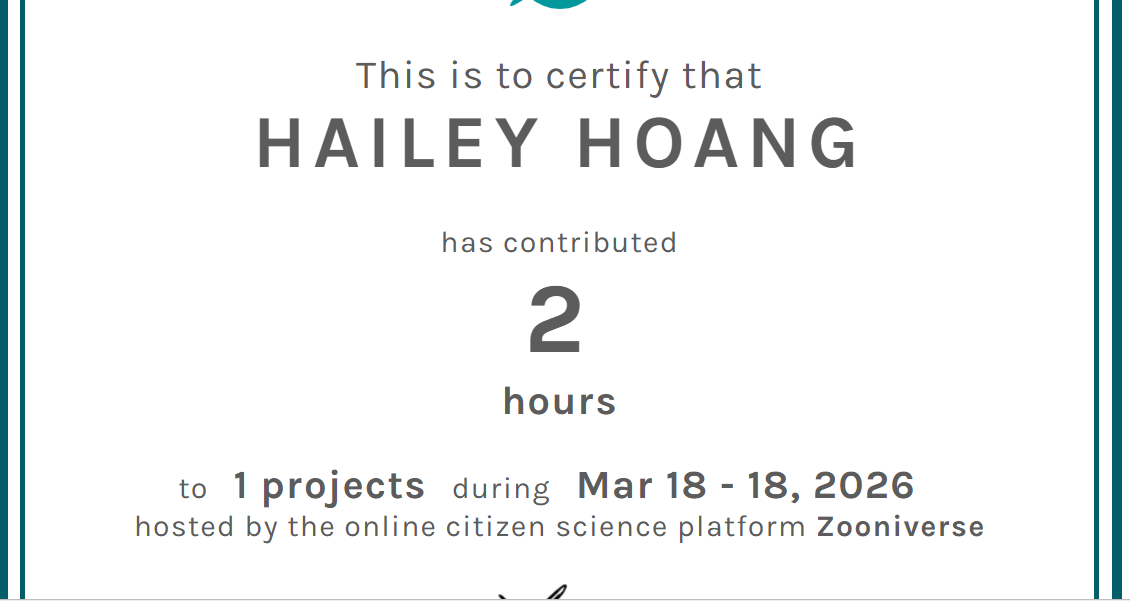 This is to certify that

HAILEY HOANG

has contributed

2

hours

to 1 projects during Mar 18 - 18, 2026
hosted by the online citizen science platform Zooniverse